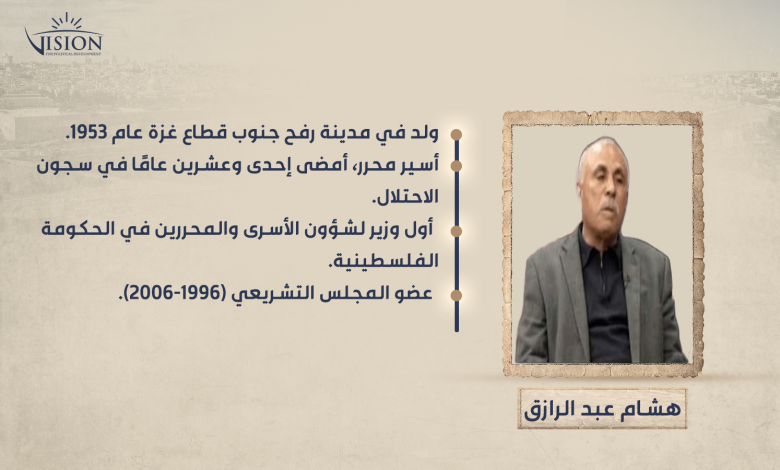 VISION
FOR POLITICAL DEVELOPMENT

ولد في مدينة رفح جنوب قطاع غزة عام 1953.

أسير محرر، أمضى إحدى وعشرين عامًا في سجون الاحتلال.

أول وزير لشؤون الأسرى والمحررين في الحكومة الفلسطينية.

عضو المجلس التشريعي (1996-2006).

هشام عبد الرازق